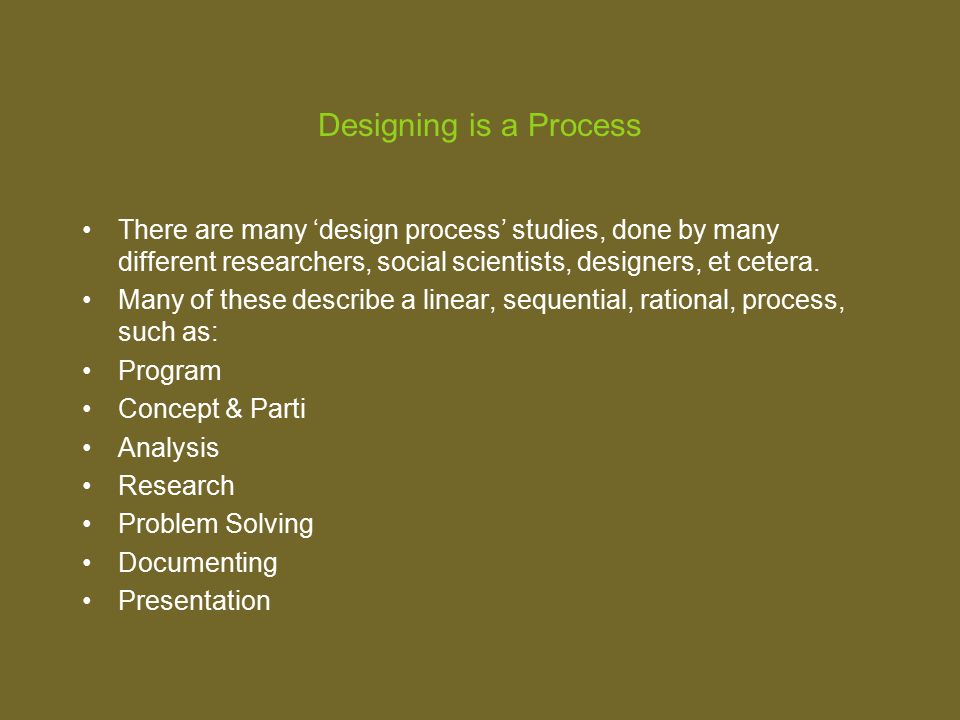 Designing is a Process

• There are many ‘design process’ studies, done by many different researchers, social scientists, designers, et cetera.
• Many of these describe a linear, sequential, rational, process, such as:
• Program
• Concept & Parti
• Analysis
• Research
• Problem Solving
• Documenting
• Presentation